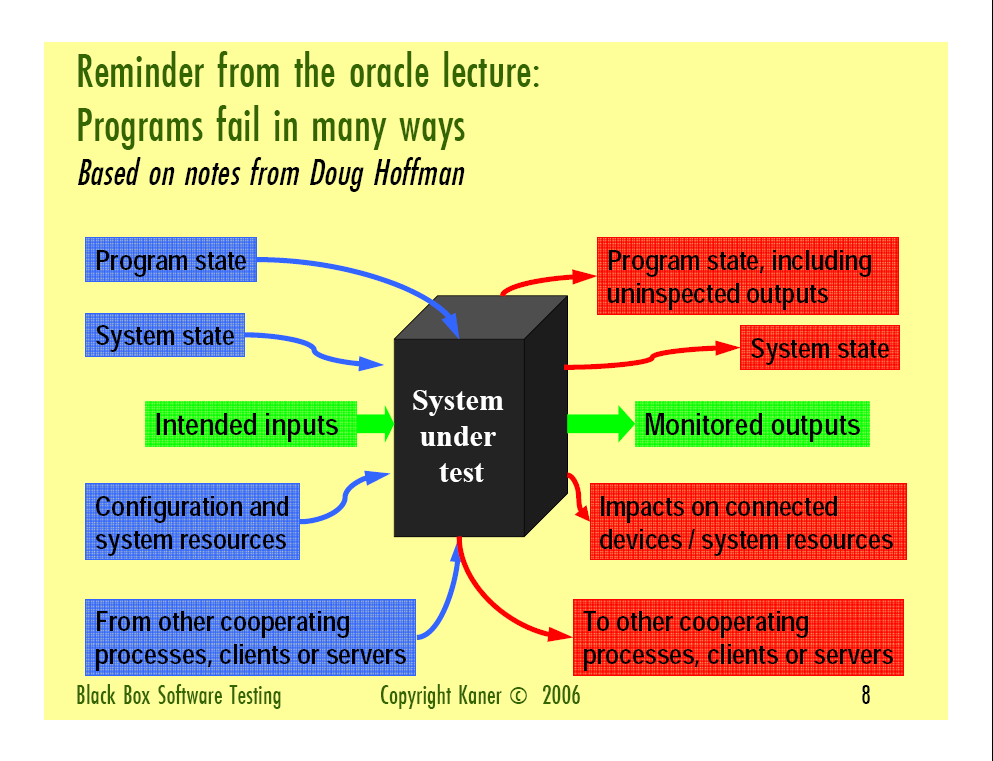 Reminder from the oracle lecture:
Programs fail in many ways
Based on notes from Doug Hoffman

Program state

System state

Intended inputs

Configuration and system resources

From other cooperating processes, clients or servers

System under test

Program state, including uninspected outputs

System state

Monitored outputs

Impacts on connected devices / system resources

To other cooperating processes, clients or servers

Black Box Software Testing Copyright Kaner © 2006 8